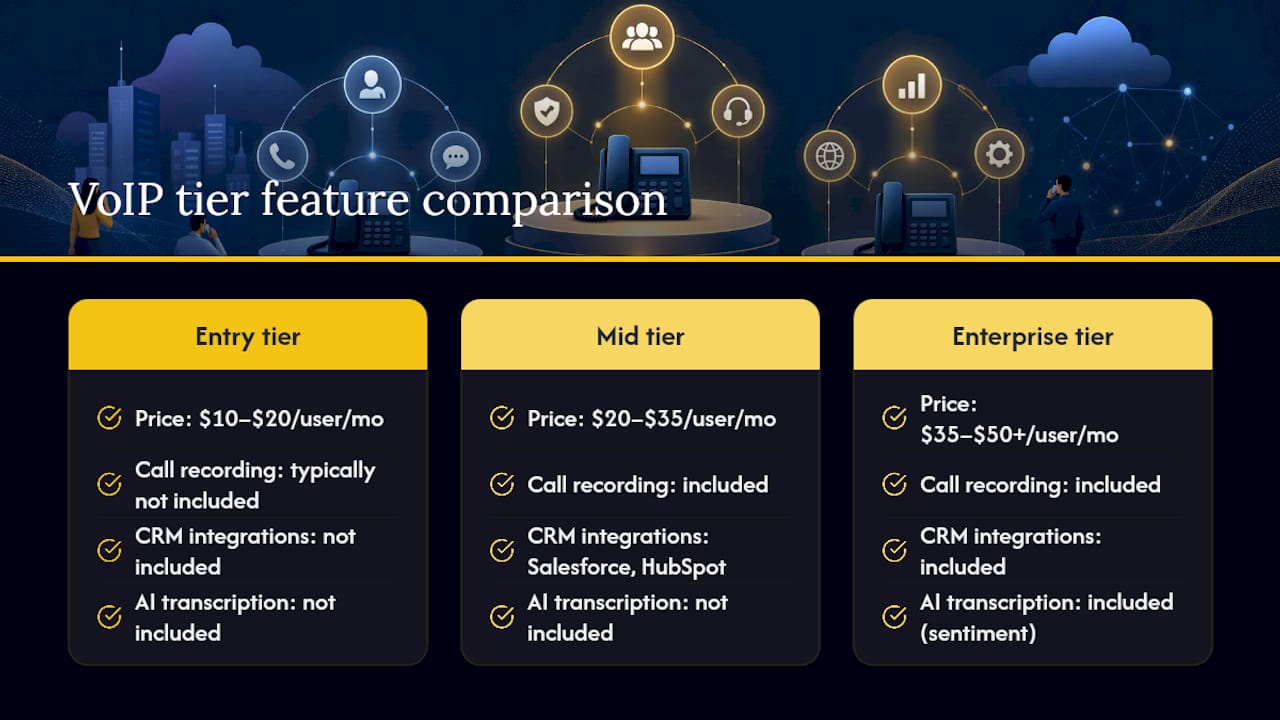 VoIP tier feature comparison

Entry tier

Price: \$10–\$20/user/mo

Call recording: typically not included

CRM integrations: not included

AI transcription: not included

Mid tier

Price: \$20–\$35/user/mo

Call recording: included

CRM integrations: Salesforce, HubSpot

AI transcription: not included

Enterprise tier

Price: \$35–\$50+/user/mo

Call recording: included

CRM integrations: included

AI transcription: included (sentiment)